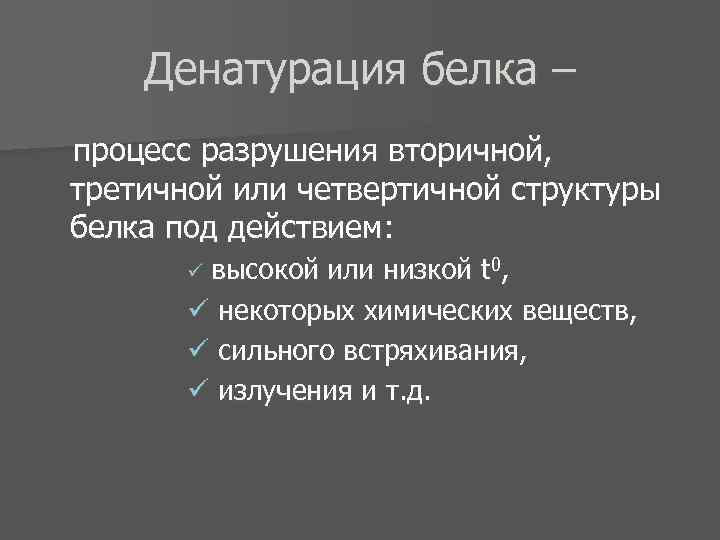 Денатурация белка –

процесс разрушения вторичной, третичной или четвертичной структуры белка под действием:

✓ высокой или низкой $t^0$,
✓ некоторых химических веществ,
✓ сильного встряхивания,
✓ излучения и т.д.